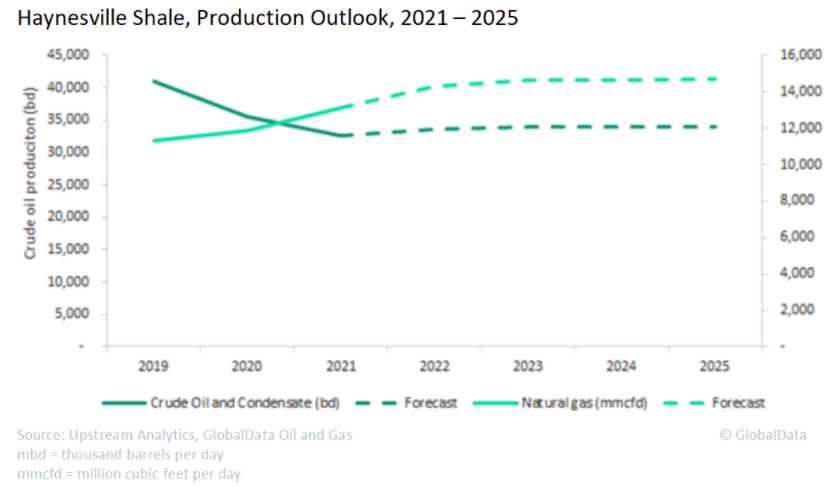 Haynesville Shale, Production Outlook, 2021 – 2025

Crude oil produciton (bd)

45,000
40,000
35,000
30,000
25,000
20,000
15,000
10,000
5,000
-

16,000
14,000
12,000
10,000
8,000
6,000
4,000
2,000
-

2019 2020 2021 2022 2023 2024 2025

Crude Oil and Condensate (bd) Forecast Natural gas (mmcfd) Forecast

Source: Upstream Analytics, GlobalData Oil and Gas
mbd = thousand barrels per day
mmcfd = million cubic feet per day

© GlobalData